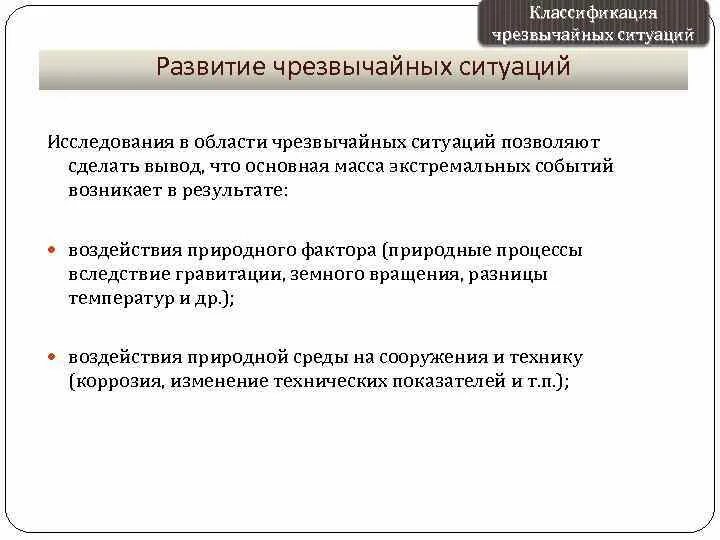 Классификация чрезвычайных ситуаций

Развитие чрезвычайных ситуаций

Исследования в области чрезвычайных ситуаций позволяют сделать вывод, что основная масса экстремальных событий возникает в результате:

• воздействия природного фактора (природные процессы вследствие гравитации, земного вращения, разницы температур и др.);

• воздействия природной среды на сооружения и технику (коррозия, изменение технических показателей и т.п.);